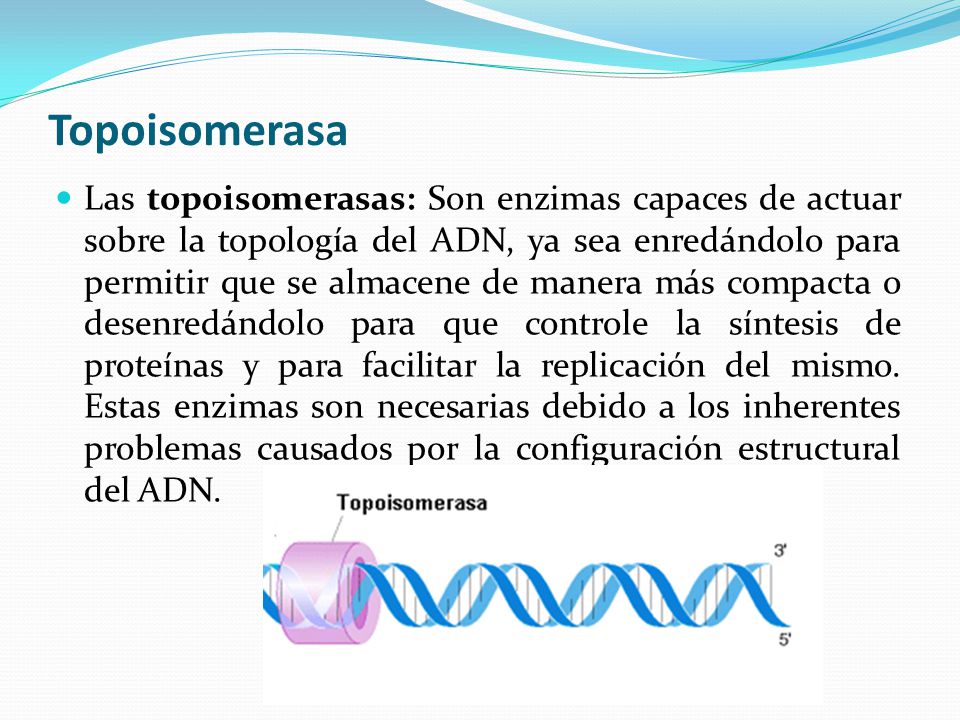 Topoisomerasa

Las topoisomerasas: Son enzimas capaces de actuar sobre la topología del ADN, ya sea enredándolo para permitir que se almacene de manera más compacta o desenredándolo para que controle la síntesis de proteínas y para facilitar la replicación del mismo. Estas enzimas son necesarias debido a los inherentes problemas causados por la configuración estructural del ADN.

Topoisomerasa

3'

5'